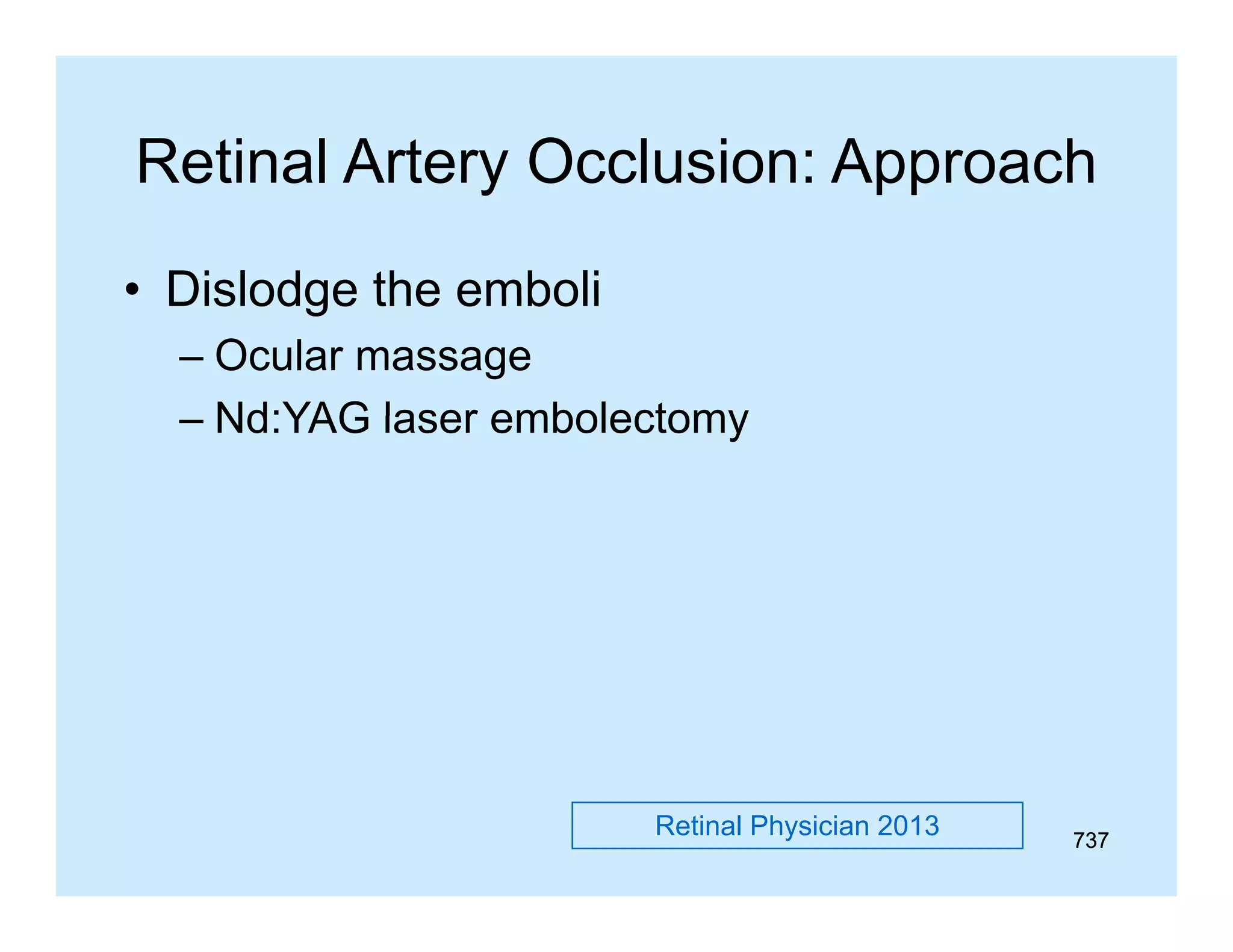 Retinal Artery Occlusion: Approach

• Dislodge the emboli
– Ocular massage
– Nd:YAG laser embolectomy

Retinal Physician 2013

737